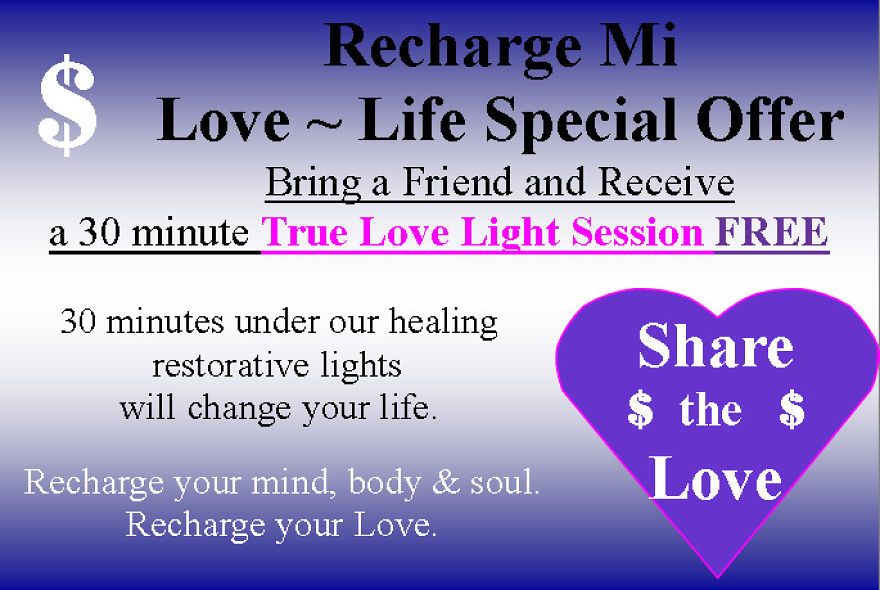 $

Recharge Mi

Love ~ Life Special Offer

Bring a Friend and Receive

a 30 minute True Love Light Session FREE

30 minutes under our healing restorative lights will change your life.

Recharge your mind, body & soul.
Recharge your Love.

Share
$ the $
Love